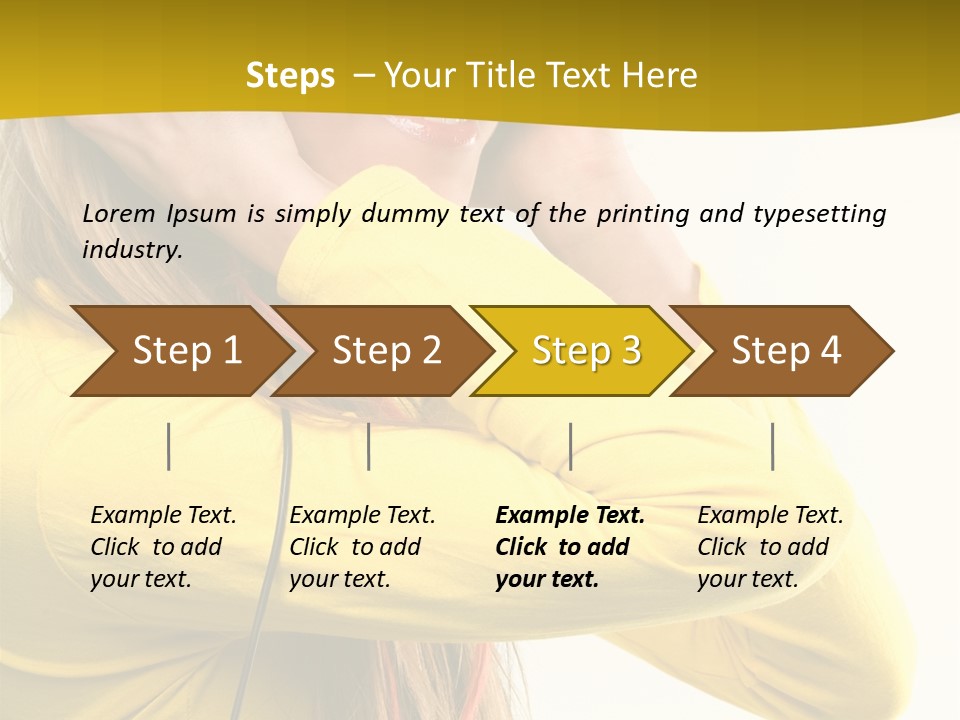 Steps – Your Title Text Here

Lorem Ipsum is simply dummy text of the printing and typesetting industry.

Step 1

Step 2

Step 3

Step 4

Example Text. Click to add your text.

Example Text. Click to add your text.

Example Text. Click to add your text.

Example Text. Click to add your text.